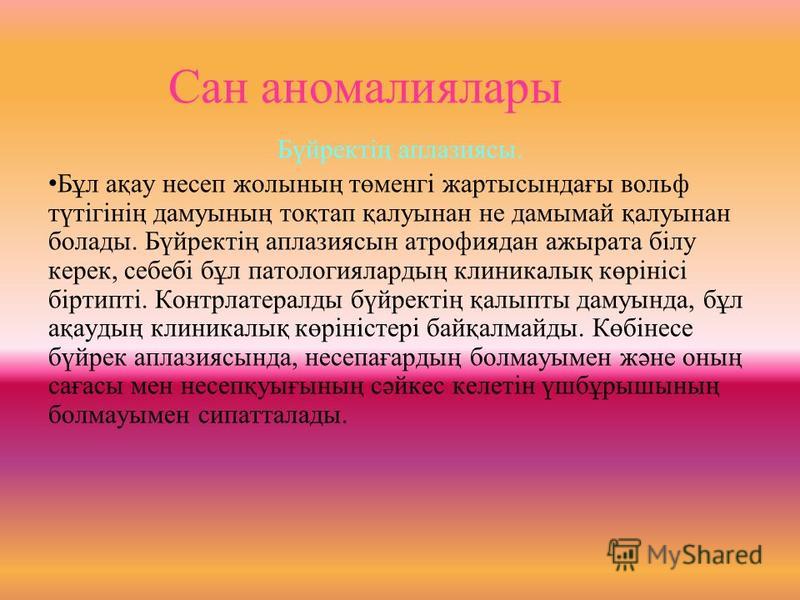 Сан аномалиялары

Бүйректің аплазиясы.

•Бұл ақау несеп жолының төменгі жартысындағы вольф түтігінің дамуының тоқтап қалуынан не дамымай қалуынан болады. Бүйректің аплазиясын атрофиядан ажырата білу керек, себебі бұл патологиялардың клиникалық көрінісі біртипті. Контрлатералды бүйректің қалыпты дамуында, бұл ақаудың клиникалық көріністері байқалмайды. Көбінесе бүйрек аплазиясында, несепағардың болмауымен және оның сағасы мен несепқуығының сәйкес келетін үшбұрышының болмауымен сипатталады.

MyShared